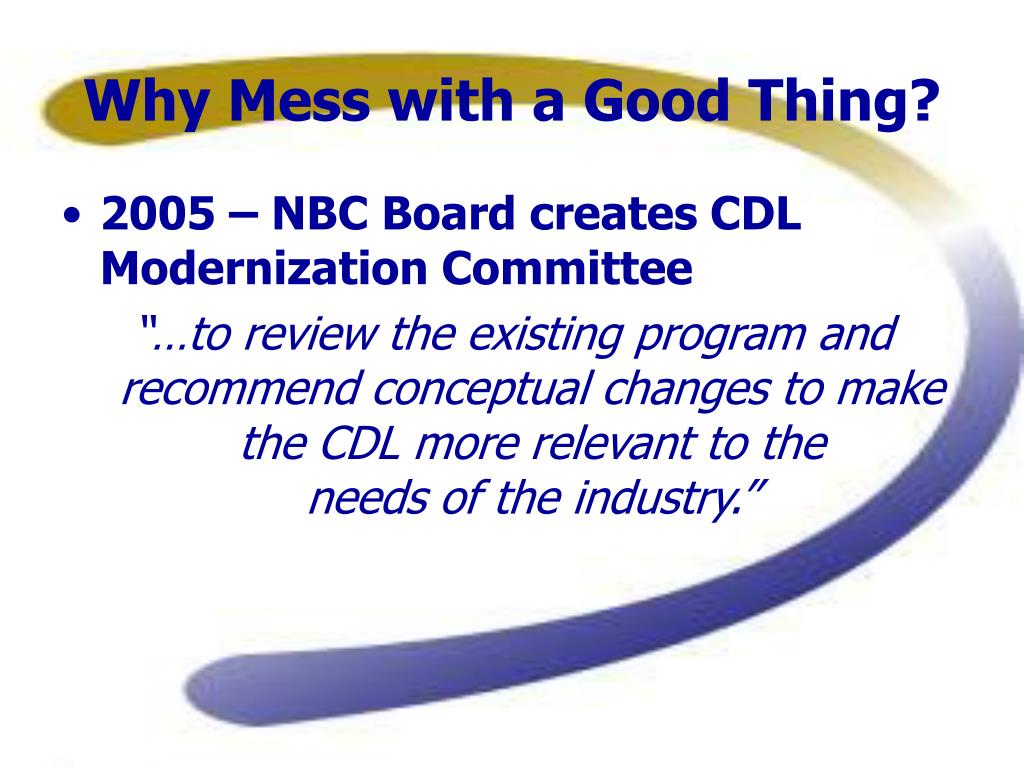 Why Mess with a Good Thing?

• 2005 – NBC Board creates CDL Modernization Committee

"…to review the existing program and recommend conceptual changes to make the CDL more relevant to the needs of the industry."